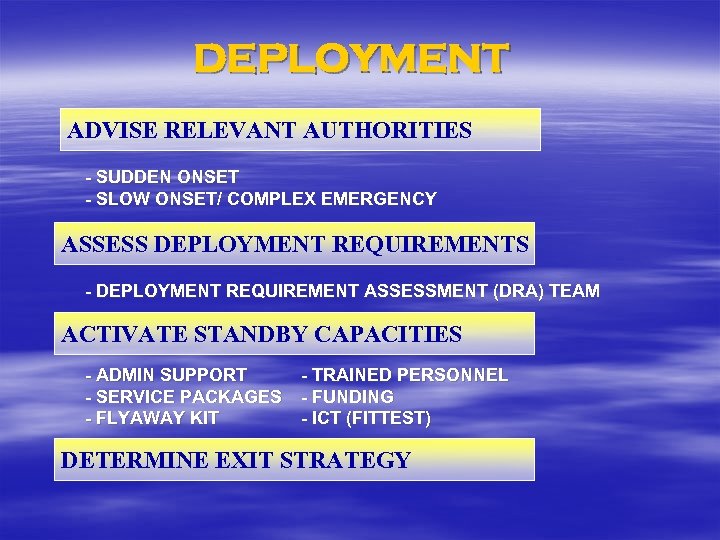 DEPLOYMENT

ADVISE RELEVANT AUTHORITIES

- SUDDEN ONSET
- SLOW ONSET/ COMPLEX EMERGENCY

ASSESS DEPLOYMENT REQUIREMENTS

- DEPLOYMENT REQUIREMENT ASSESSMENT (DRA) TEAM

ACTIVATE STANDBY CAPACITIES

- ADMIN SUPPORT
- SERVICE PACKAGES
- FLYAWAY KIT

- TRAINED PERSONNEL
- FUNDING
- ICT (FITTEST)

DETERMINE EXIT STRATEGY